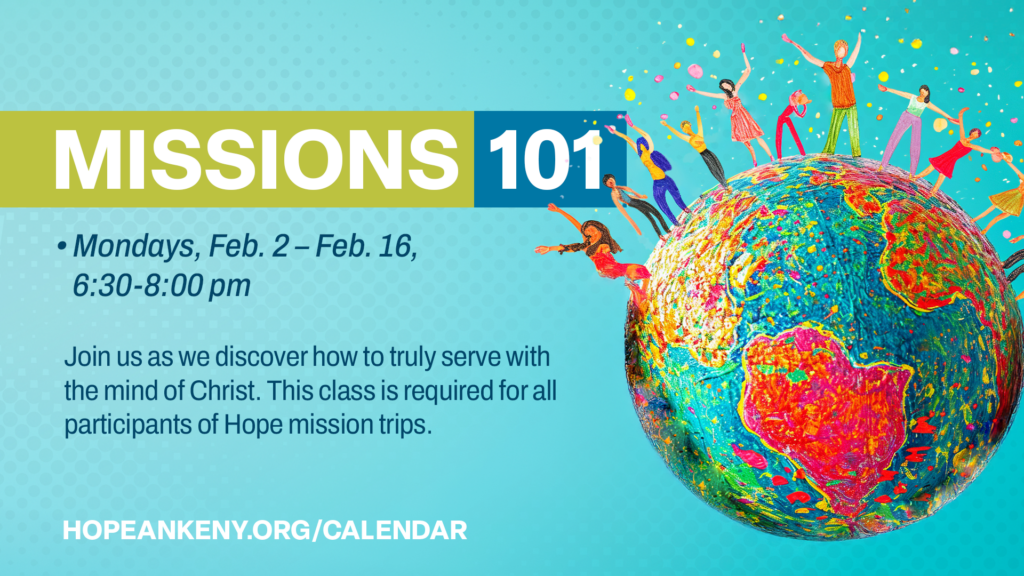 MISSIONS 101

• Mondays, Feb. 2 – Feb. 16, 6:30-8:00 pm

Join us as we discover how to truly serve with the mind of Christ. This class is required for all participants of Hope mission trips.

HOPEANKENY.ORG/CALENDAR